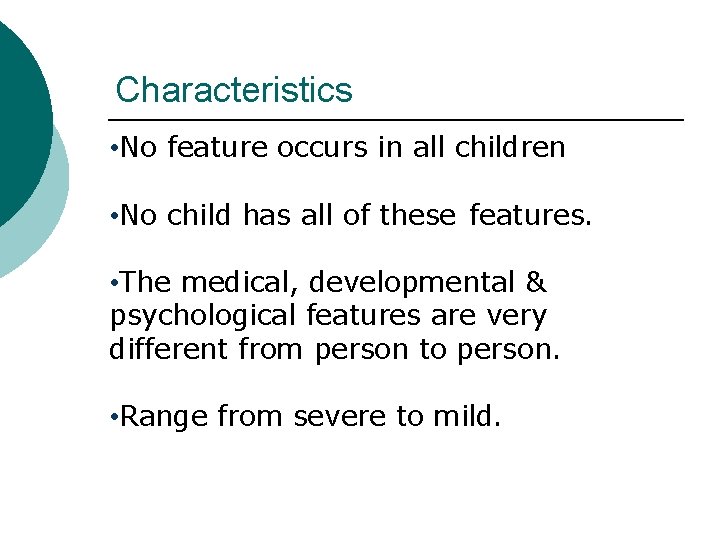 Characteristics

•No feature occurs in all children

•No child has all of these features.

•The medical, developmental & psychological features are very different from person to person.

•Range from severe to mild.